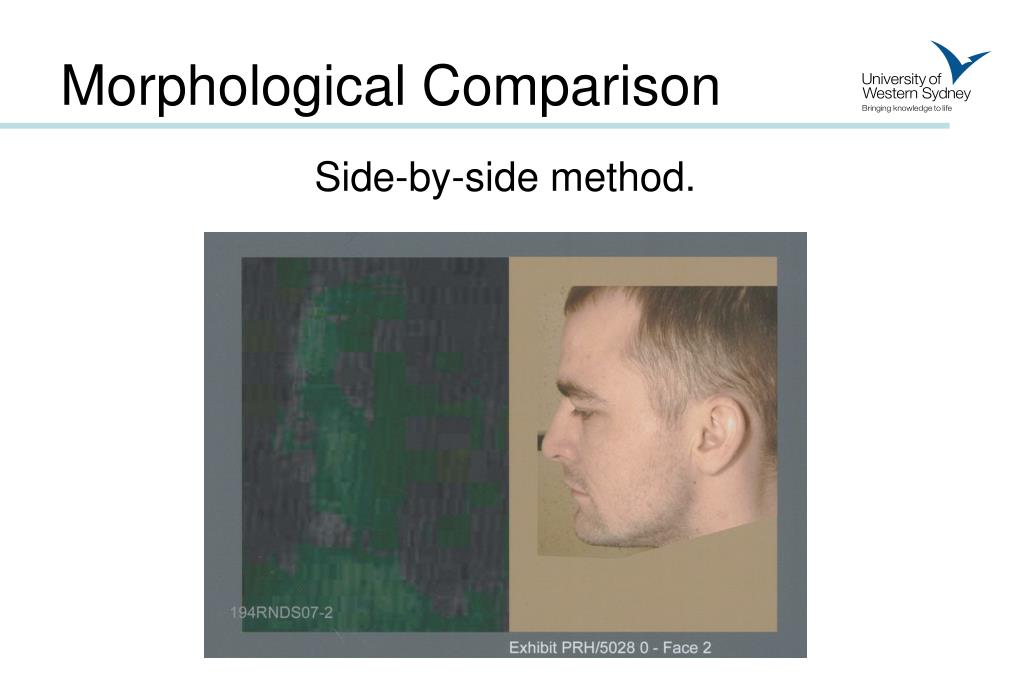 Morphological Comparison

University of Western Sydney
Bringing knowledge to life

Side-by-side method.

194RNDS07-2

Exhibit PRH/5028 0 - Face 2